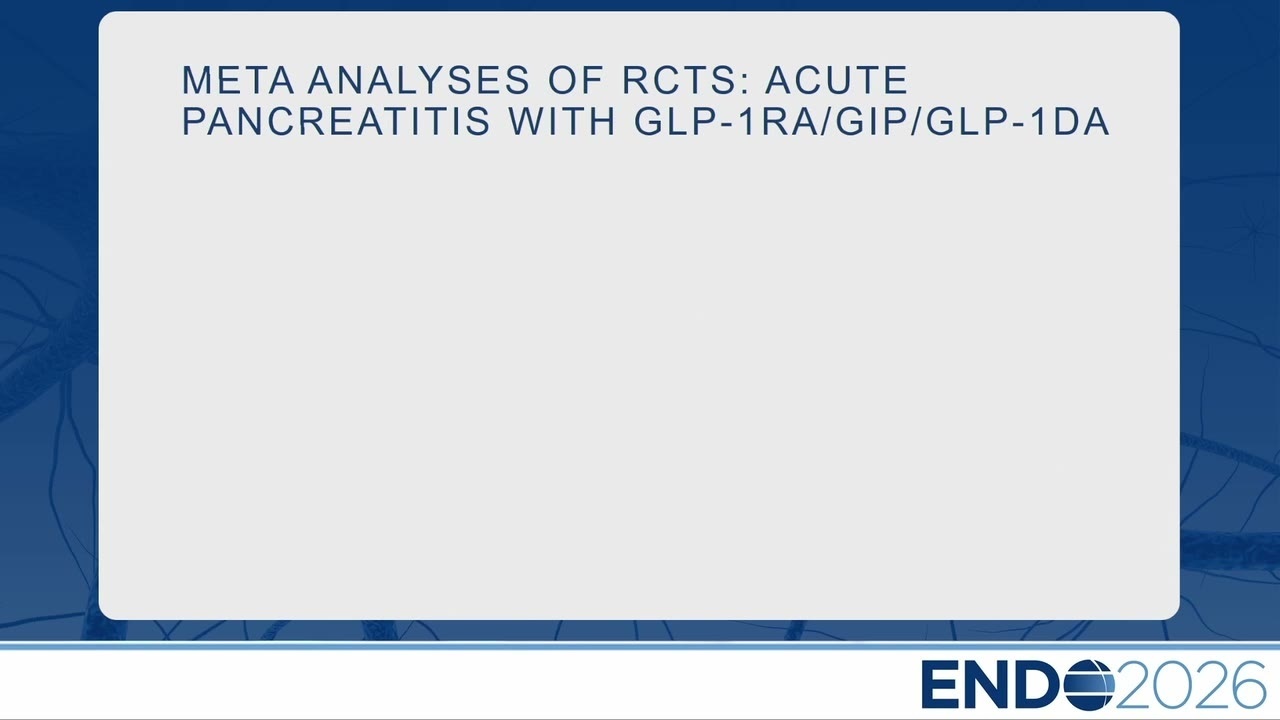 META ANALYSES OF RCTS: ACUTE PANCREATITIS WITH GLP-1RA/GIP/GLP-1DA

ENDO2026